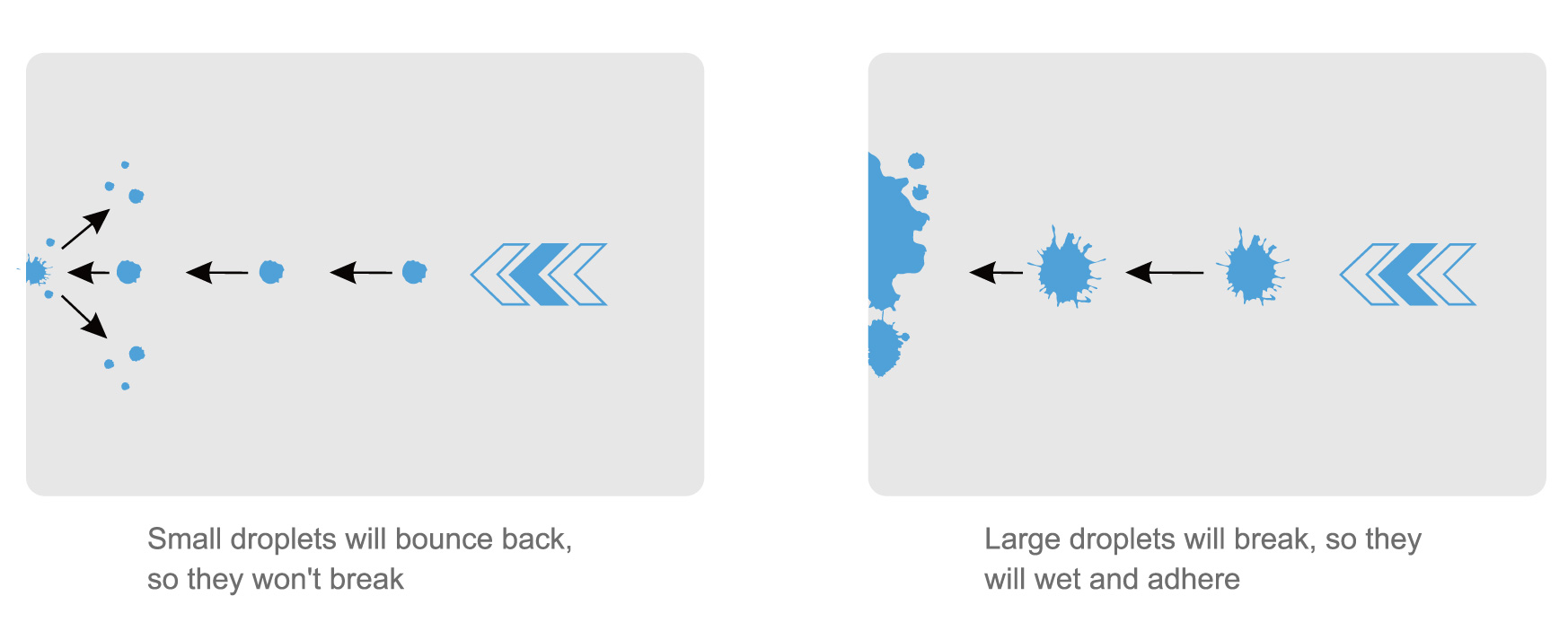 Small droplets will bounce back, so they won't break

Large droplets will break, so they will wet and adhere